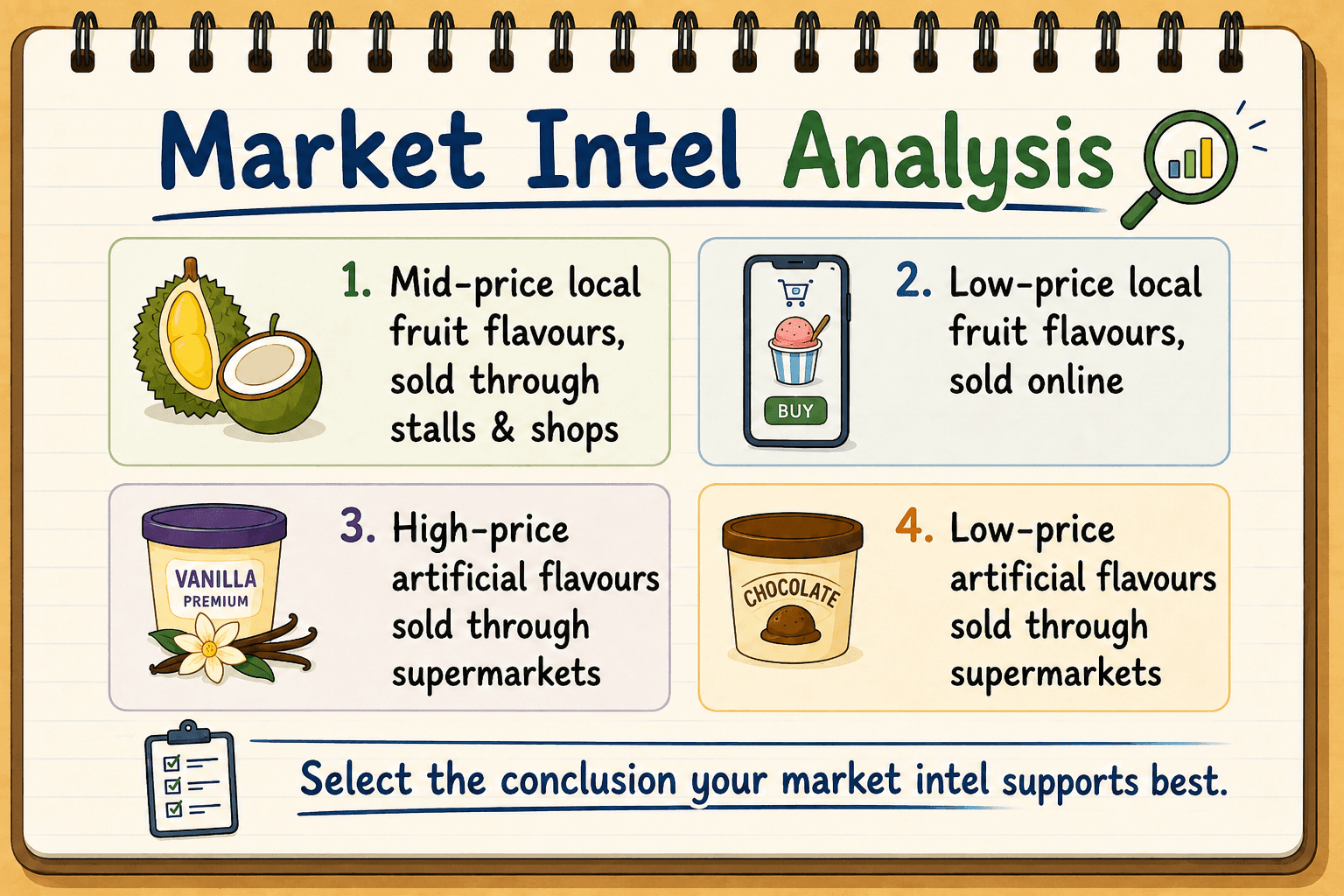 Market Intel Analysis

1. Mid-price local fruit flavours, sold through stalls & shops

BUY

2. Low-price local fruit flavours, sold online

VANILLA
PREMIUM

3. High-price artificial flavours sold through supermarkets

CHOCOLATE

4. Low-price artificial flavours sold through supermarkets

Select the conclusion your market intel supports best.